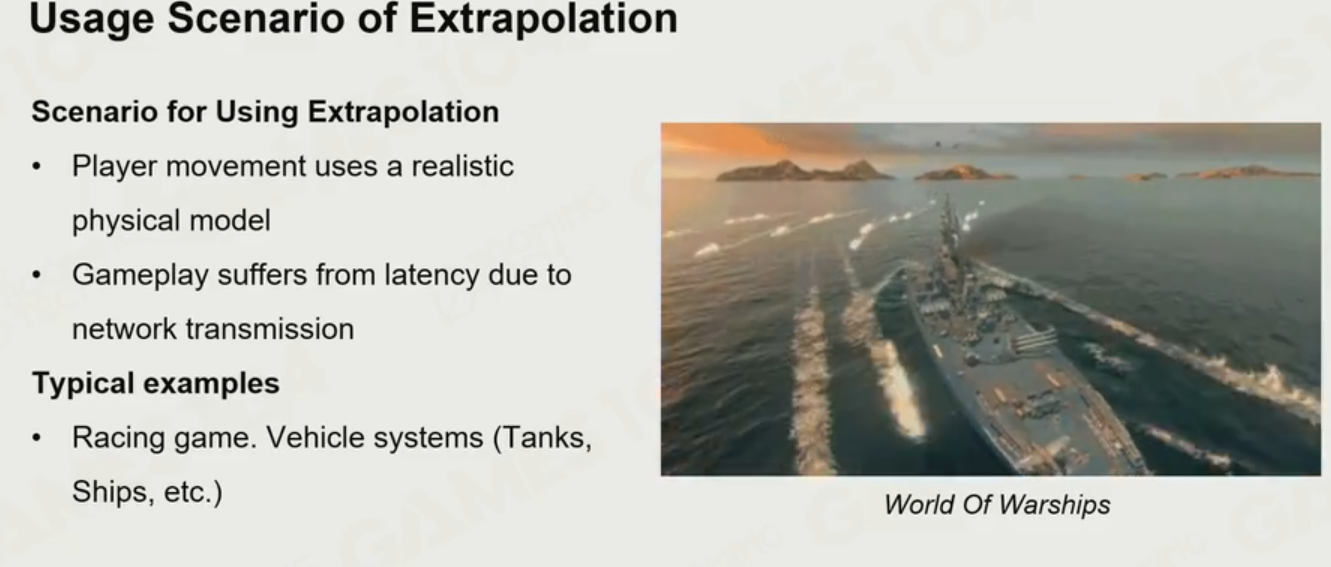 Usage Scenario of Extrapolation

Scenario for Using Extrapolation

• Player movement uses a realistic physical model
• Gameplay suffers from latency due to network transmission

Typical examples

• Racing game. Vehicle systems (Tanks, Ships, etc.)

World Of Warships